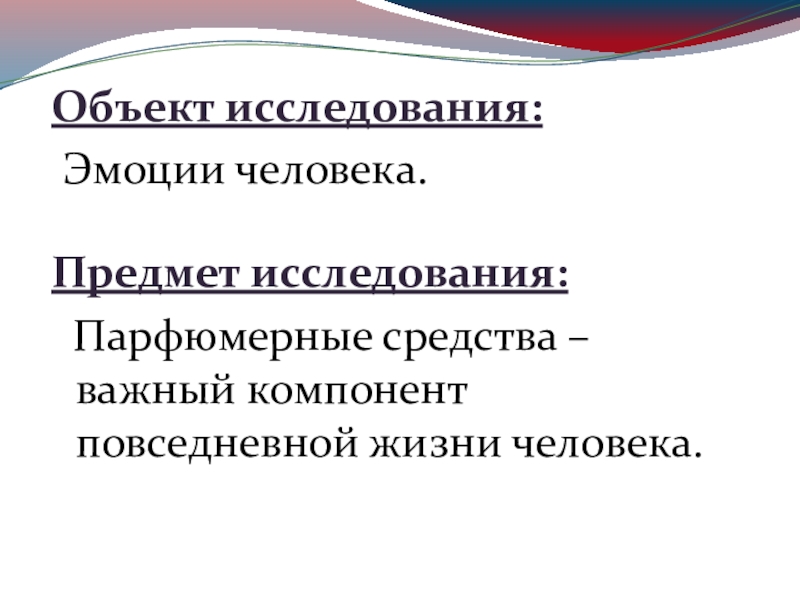 Объект исследования:

Эмоции человека.

Предмет исследования:

Парфюмерные средства – важный компонент повседневной жизни человека.